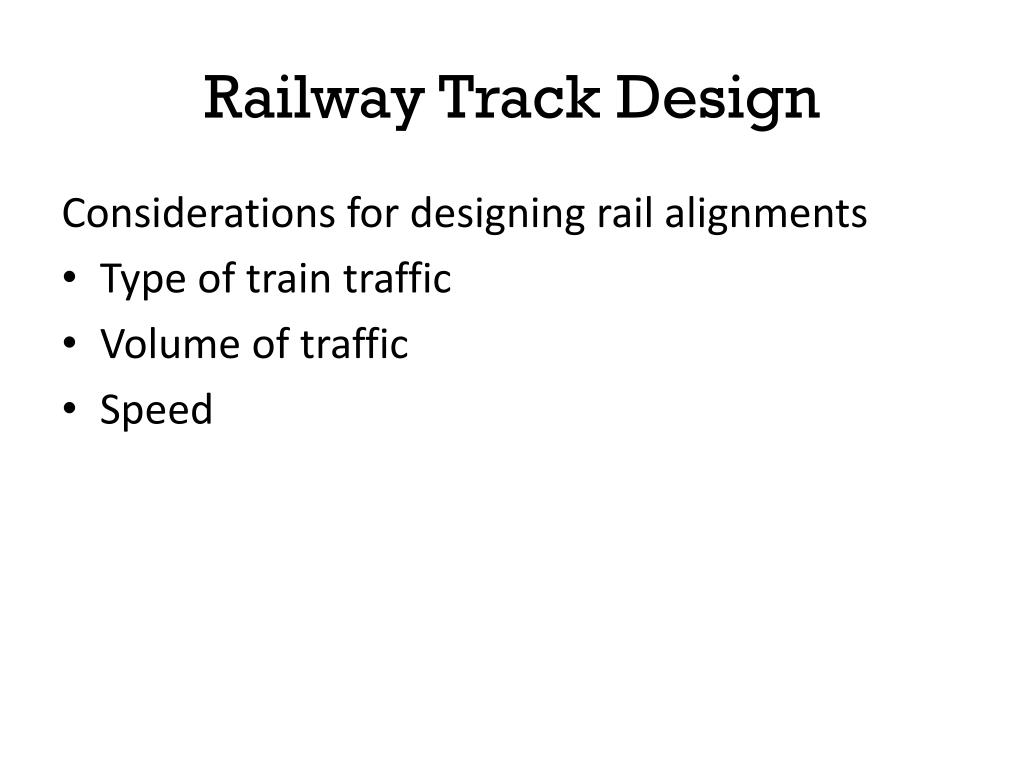 Railway Track Design

Considerations for designing rail alignments
• Type of train traffic
• Volume of traffic
• Speed